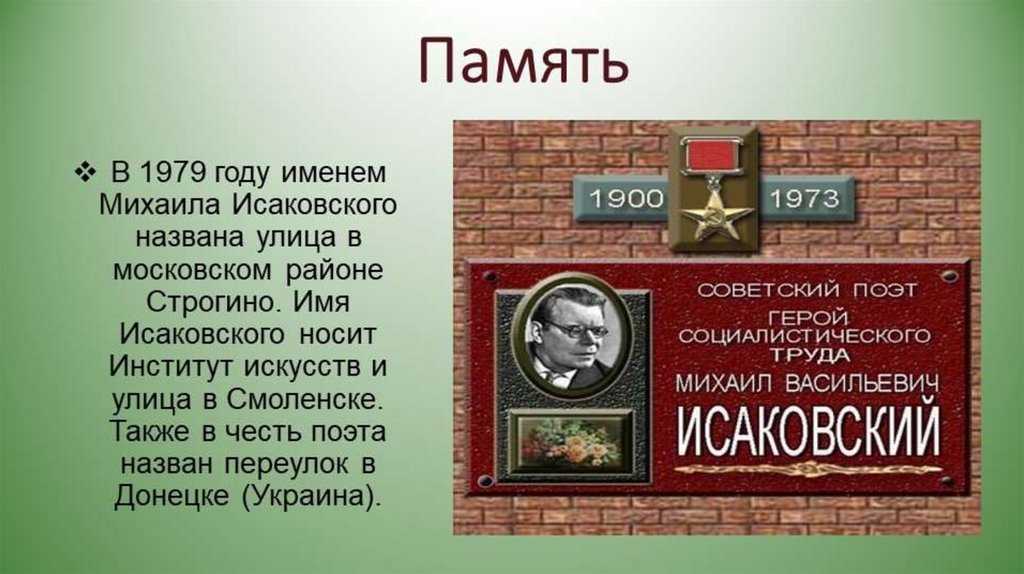 Память

❖ В 1979 году именем Михаила Исаковского названа улица в московском районе Строгино. Имя Исаковского носит Институт искусств и улица в Смоленске. Также в честь поэта назван переулок в Донецке (Украина).

1900
1973

СОВЕТСКИЙ ПОЭТ
ГЕРОЙ
СОЦИАЛИСТИЧЕСКОГО
ТРУДА
МИХАИЛ ВАСИЛЬЕВИЧ
ИСАКОВСКИЙ